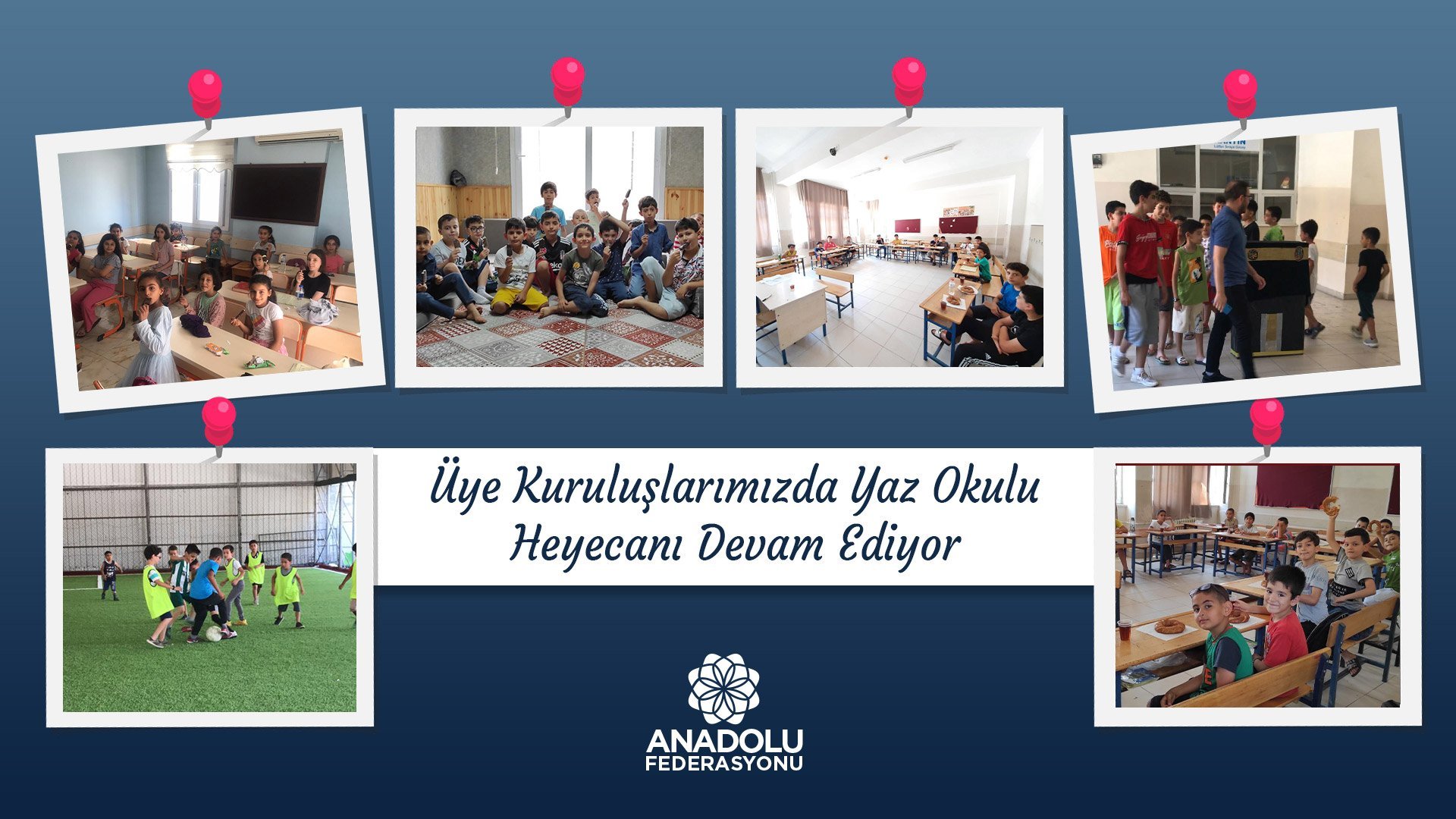 Üye Kuruluşlarımızda Yaz Okulu Heyecanı Devam Ediyor

ANADOLU
FEDERASYONU